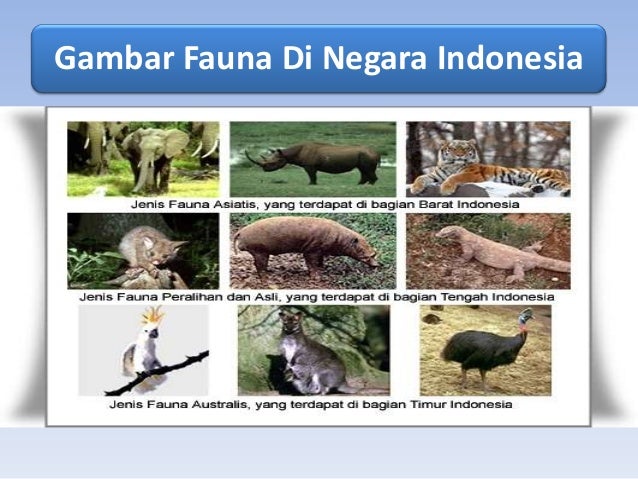 Gambar Fauna Di Negara Indonesia

Jenis Fauna Asiatis, yang terdapat di bagian Barat Indonesia

Jenis Fauna Peralihan dan Asli, yang terdapat di bagian Tengah Indonesia

Jenis Fauna Australis, yang terdapat di bagian Timur Indonesia